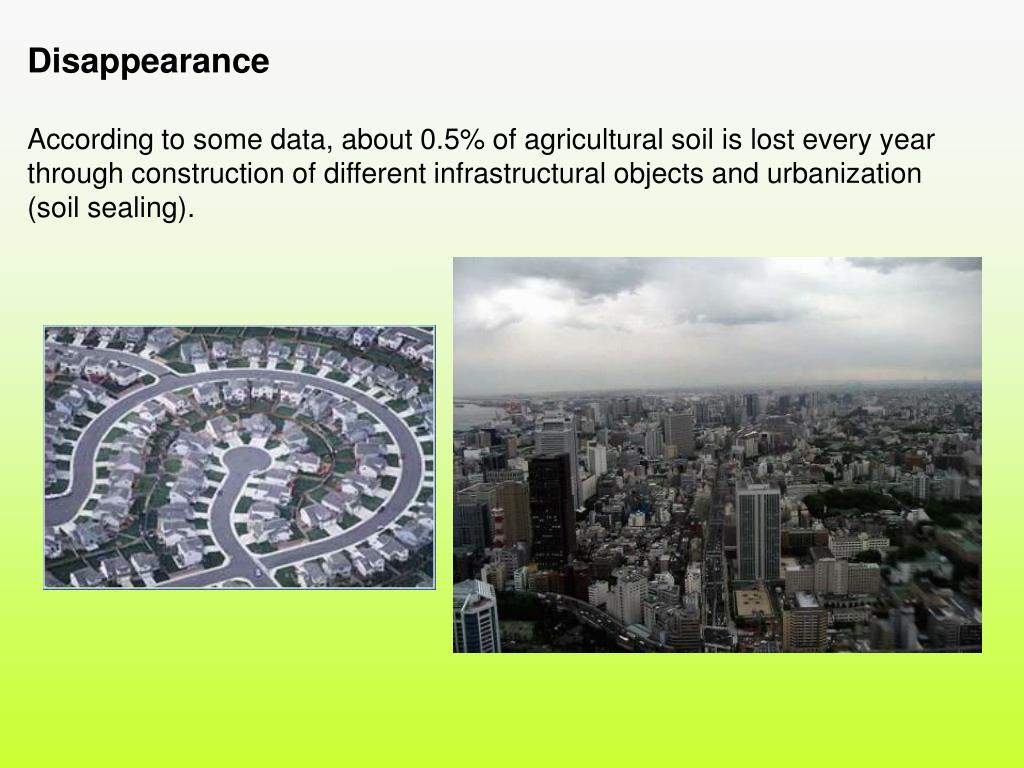 Disappearance

According to some data, about 0.5% of agricultural soil is lost every year through construction of different infrastructural objects and urbanization (soil sealing).